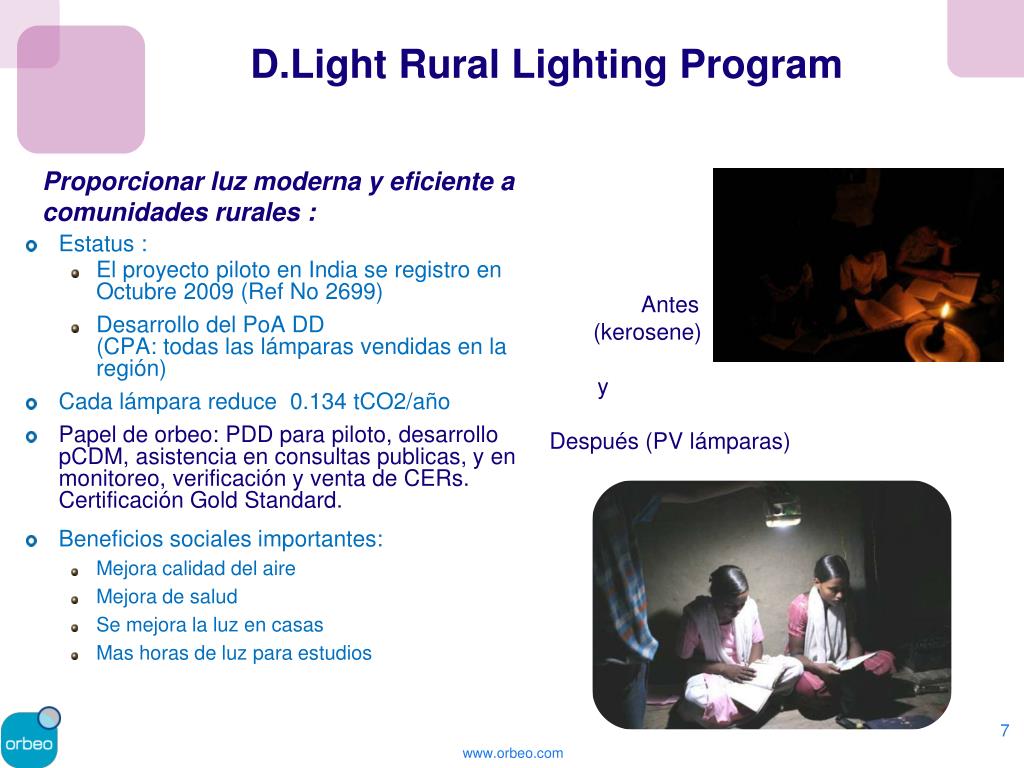 D.Light Rural Lighting Program

Proporcionar luz moderna y eficiente a comunidades rurales :

Estatus :

El proyecto piloto en India se registro en Octubre 2009 (Ref No 2699)

Desarrollo del PoA DD
(CPA: todas las lámparas vendidas en la región)

Cada lámpara reduce 0.134 tCO2/año

Papel de orbeo: PDD para piloto, desarrollo pCDM, asistencia en consultas publicas, y en monitoreo, verificación y venta de CERs. Certificación Gold Standard.

Beneficios sociales importantes:

Mejora calidad del aire

Mejora de salud

Se mejora la luz en casas

Mas horas de luz para estudios

Antes
(kerosene)

y

Después (PV lámparas)

orbeo

www.orbeo.com

7